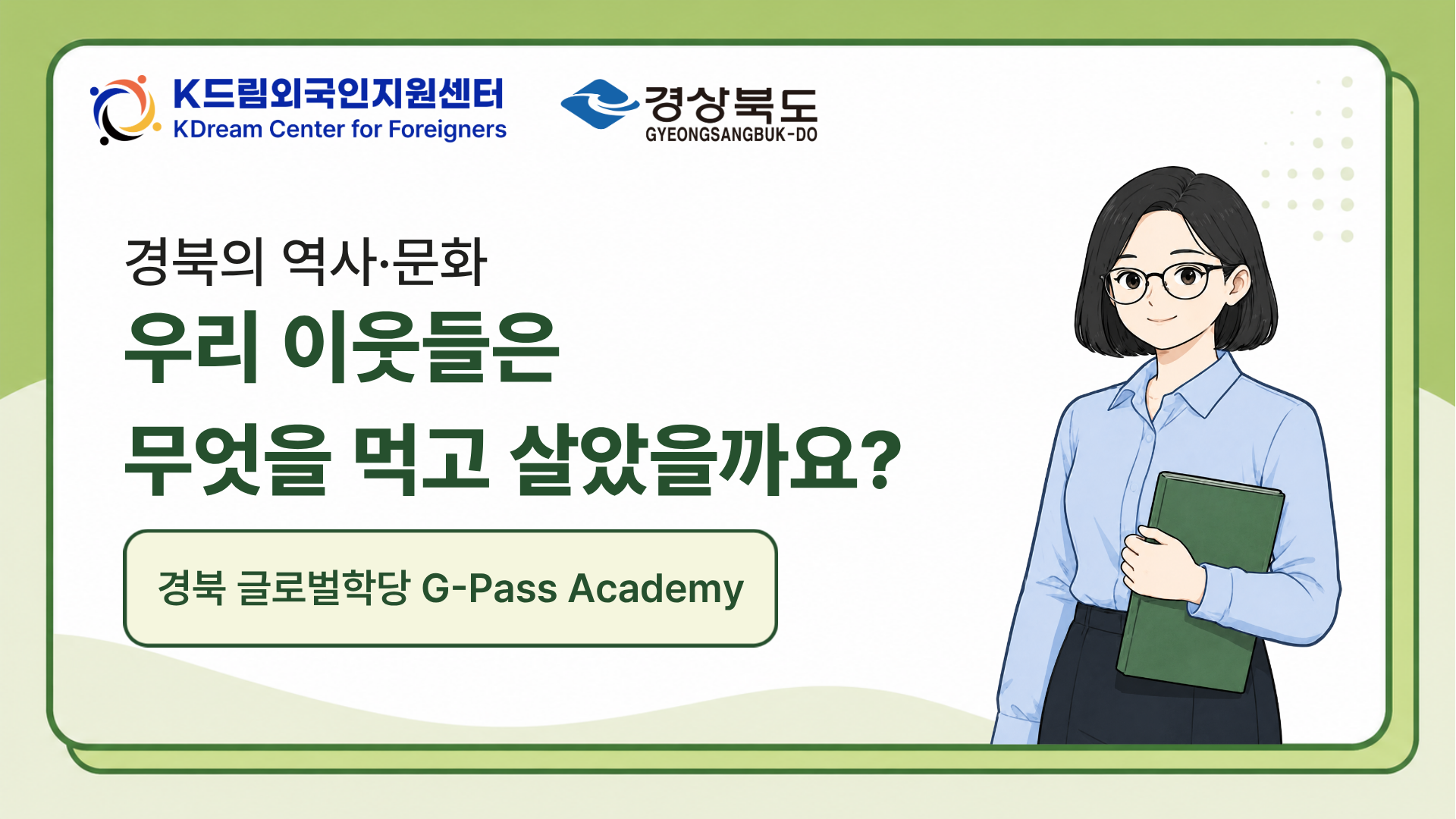 K드림외국인지원센터
KDream Center for Foreigners

경상북도
GYEONGSANGBUK-DO

경북의 역사·문화
우리 이웃들은
무엇을 먹고 살았을까요?

경북 글로벌학당 G-Pass Academy